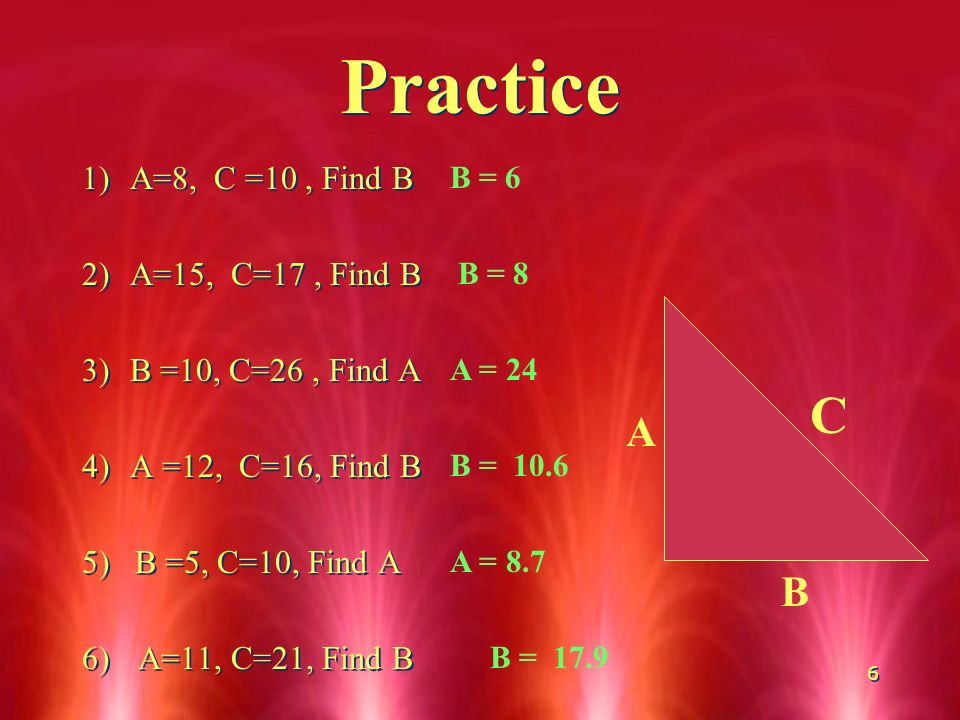 Practice

1) A=8, C =10 , Find B B = 6

2) A=15, C=17 , Find B B = 8

3) B =10, C=26 , Find A A = 24

4) A =12, C=16, Find B B = 10.6

5) B =5, C=10, Find A A = 8.7

6) A=11, C=21, Find B B = 17.9

A
C
B

6